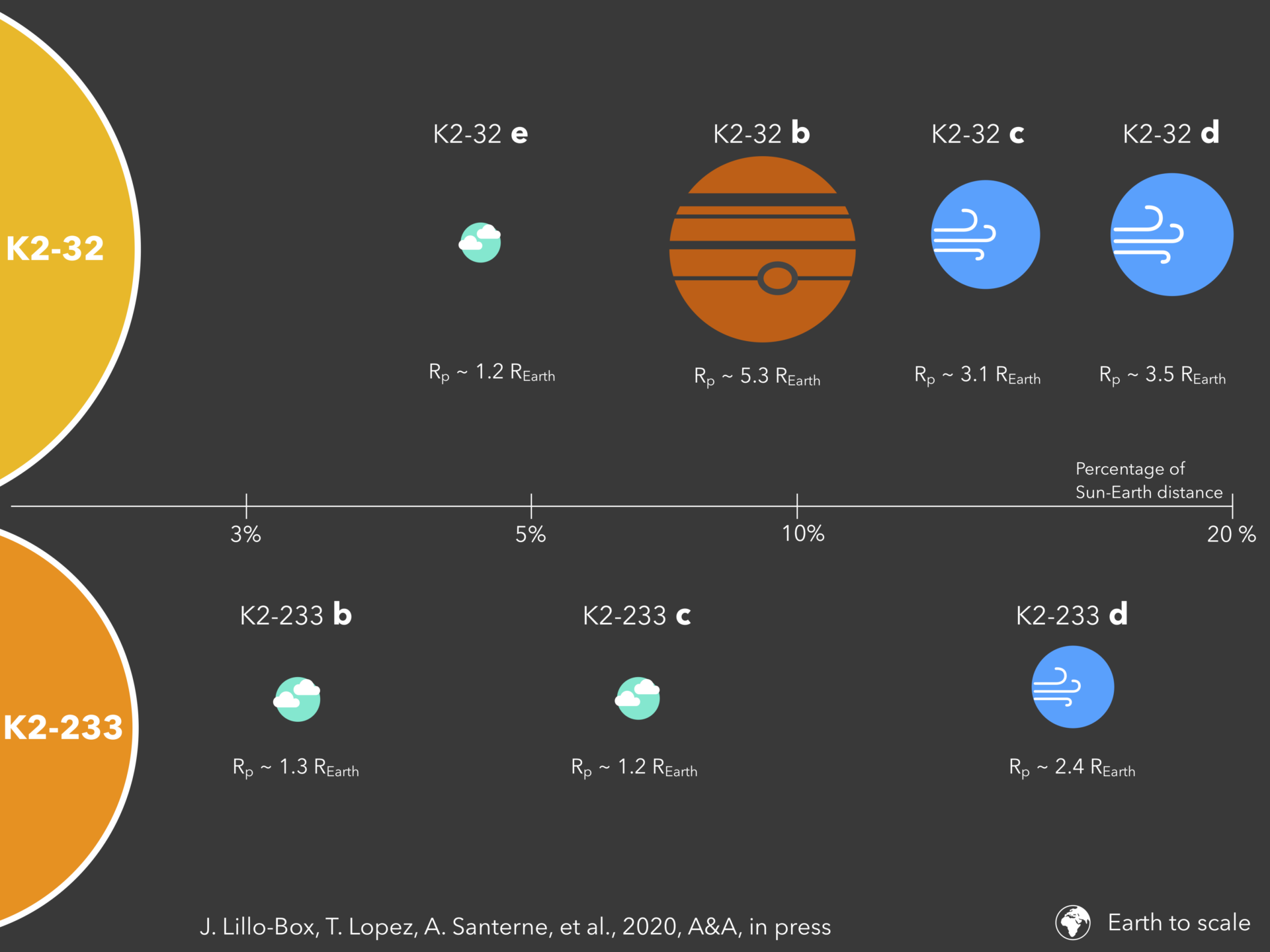 K2-32

K2-32 e

$R_p \sim 1.2\ R_{Earth}$

K2-32 b

$R_p \sim 5.3\ R_{Earth}$

K2-32 c

$R_p \sim 3.1\ R_{Earth}$

K2-32 d

$R_p \sim 3.5\ R_{Earth}$

Percentage of Sun-Earth distance

3%

5%

10%

20 %

K2-233

K2-233 b

$R_p \sim 1.3\ R_{Earth}$

K2-233 c

$R_p \sim 1.2\ R_{Earth}$

K2-233 d

$R_p \sim 2.4\ R_{Earth}$

J. Lillo-Box, T. Lopez, A. Santerne, et al., 2020, A&A, in press

Earth to scale